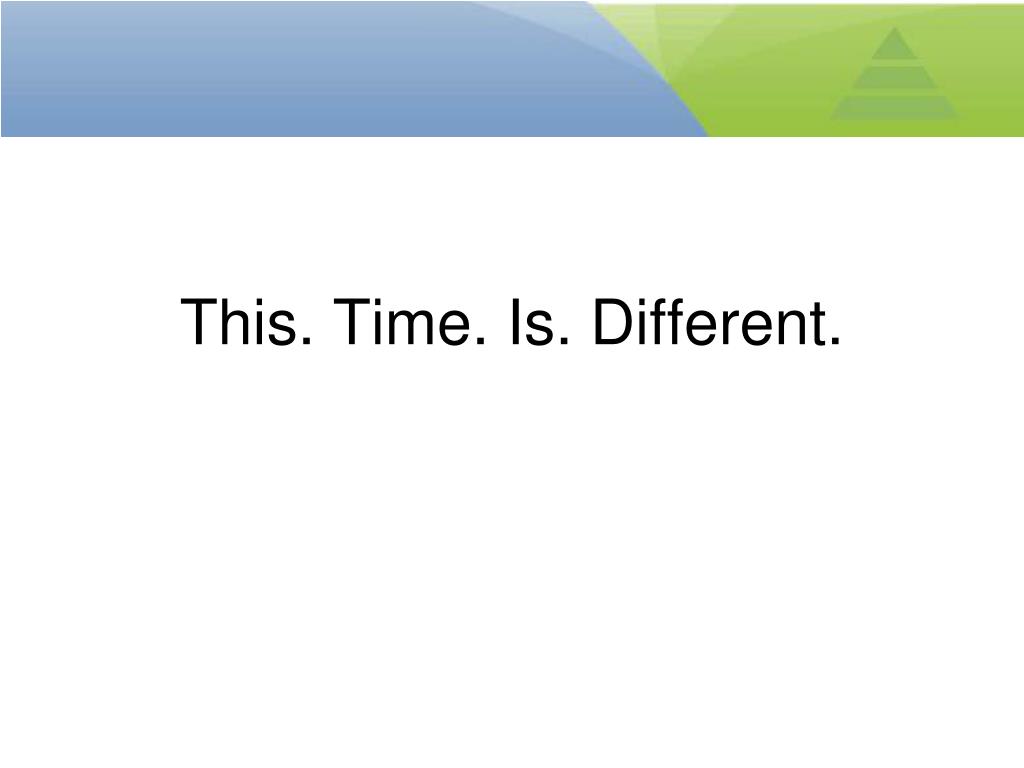 This. Time. Is. Different.